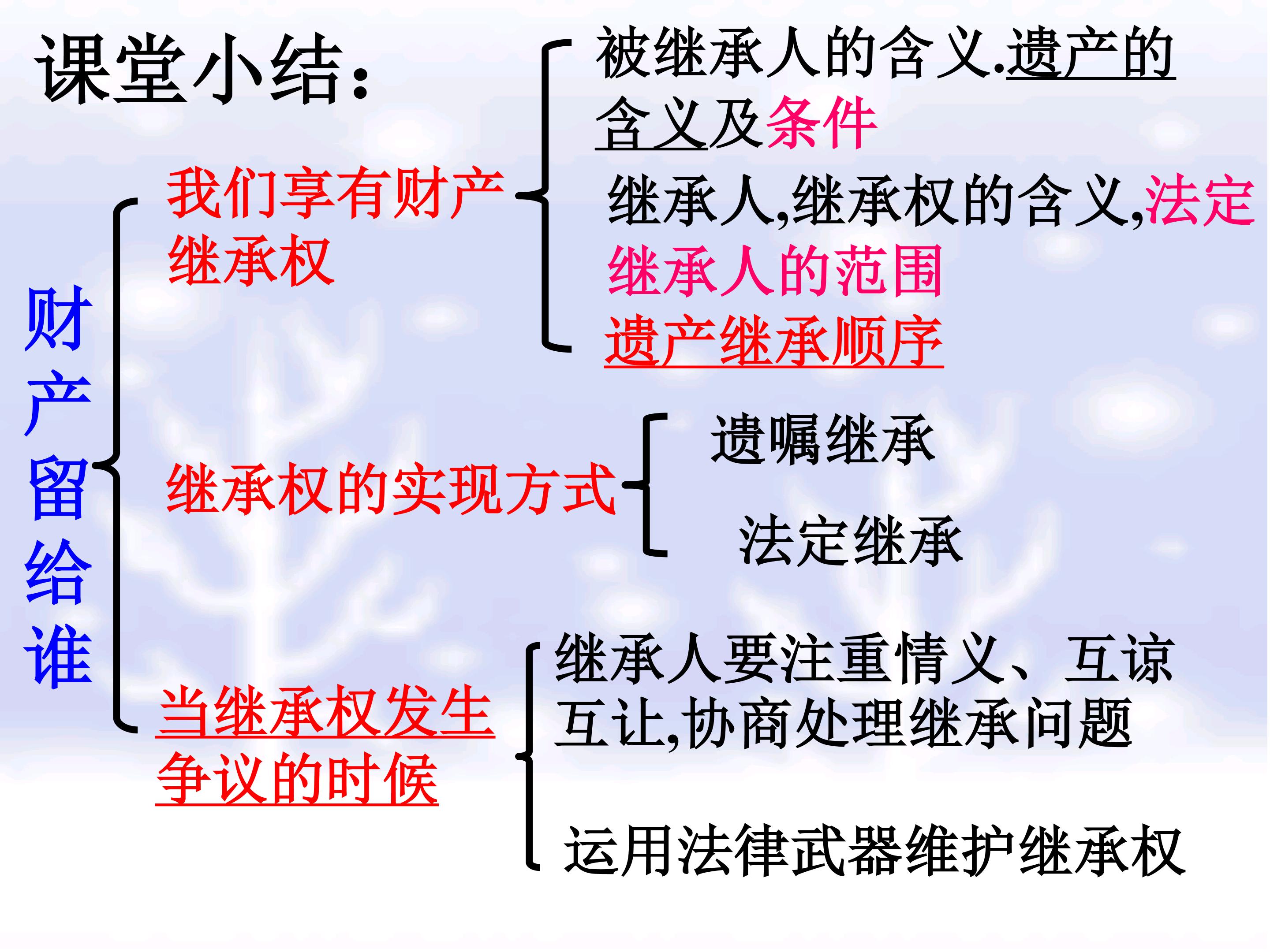 课堂小结:

财产留给谁

我们享有财产继承权

被继承人的含义.遗产的含义及条件

继承人,继承权的含义,法定继承人的范围

遗产继承顺序

继承权的实现方式

遗嘱继承

法定继承

当继承权发生争议的时候

继承人要注重情义、互谅互让,协商处理继承问题

运用法律武器维护继承权